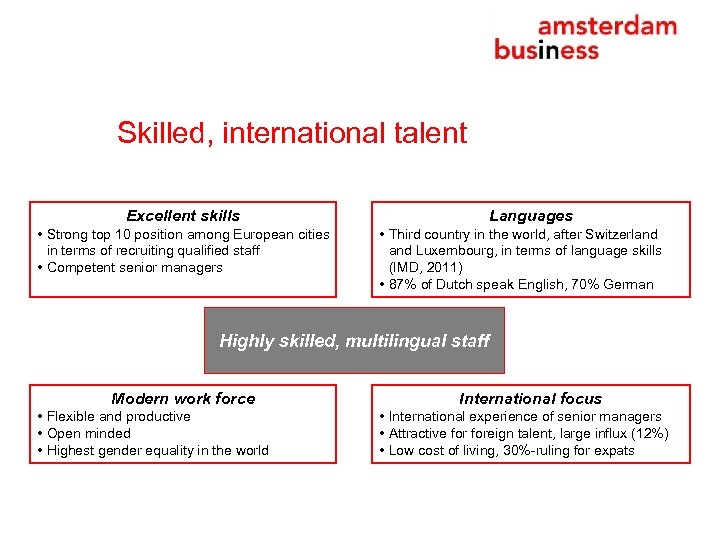 amsterdam
business

Skilled, international talent

Excellent skills
• Strong top 10 position among European cities in terms of recruiting qualified staff
• Competent senior managers

Languages
• Third country in the world, after Switzerland and Luxembourg, in terms of language skills (IMD, 2011)
• 87% of Dutch speak English, 70% German

Highly skilled, multilingual staff

Modern work force
• Flexible and productive
• Open minded
• Highest gender equality in the world

International focus
• International experience of senior managers
• Attractive for foreign talent, large influx (12%)
• Low cost of living, 30%-ruling for expats